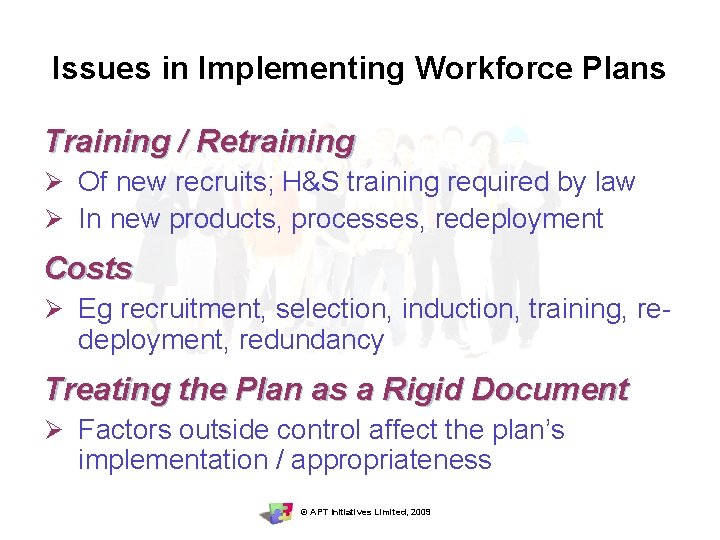 Issues in Implementing Workforce Plans

Training / Retraining

➢ Of new recruits; H&S training required by law
➢ In new products, processes, redeployment

Costs

➢ Eg recruitment, selection, induction, training, redeployment, redundancy

Treating the Plan as a Rigid Document

➢ Factors outside control affect the plan's implementation / appropriateness

© APT Initiatives Limited, 2009